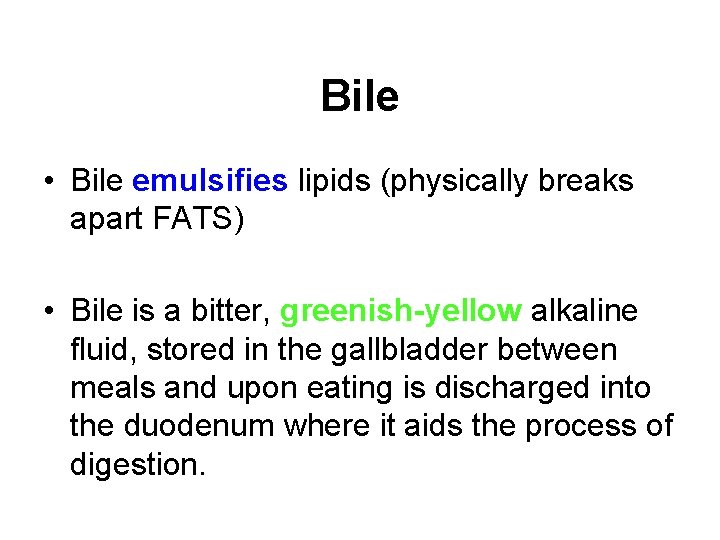 Bile

• Bile emulsifies lipids (physically breaks apart FATS)

• Bile is a bitter, greenish-yellow alkaline fluid, stored in the gallbladder between meals and upon eating is discharged into the duodenum where it aids the process of digestion.